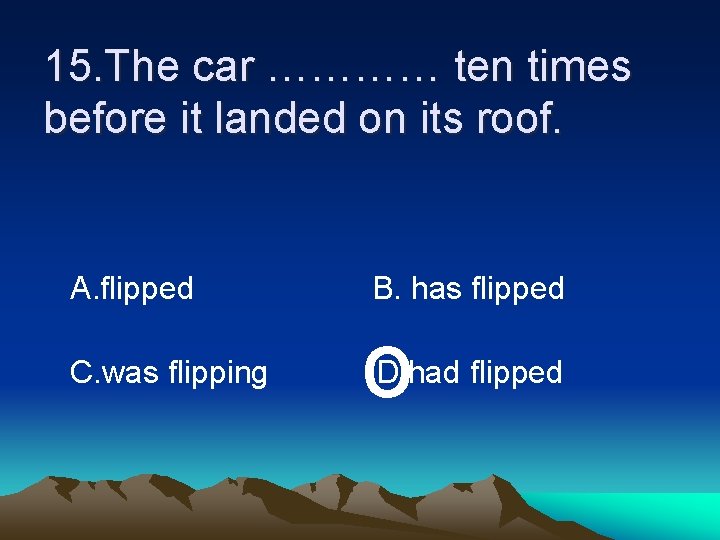 15.The car ………… ten times before it landed on its roof.

A.flipped

B. has flipped

C.was flipping

D.had flipped